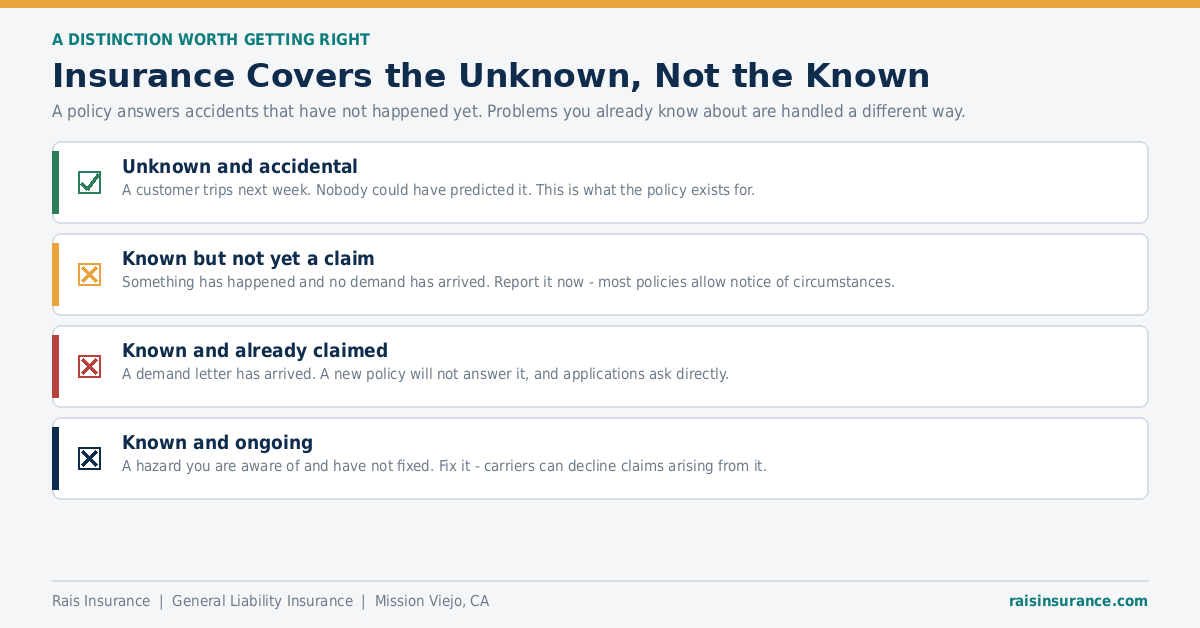 A DISTINCTION WORTH GETTING RIGHT

Insurance Covers the Unknown, Not the Known

A policy answers accidents that have not happened yet. Problems you already know about are handled a different way.

Unknown and accidental
A customer trips next week. Nobody could have predicted it. This is what the policy exists for.

Known but not yet a claim
Something has happened and no demand has arrived. Report it now - most policies allow notice of circumstances.

Known and already claimed
A demand letter has arrived. A new policy will not answer it, and applications ask directly.

Known and ongoing
A hazard you are aware of and have not fixed. Fix it - carriers can decline claims arising from it.

Rais Insurance | General Liability Insurance | Mission Viejo, CA

raisinsurance.com